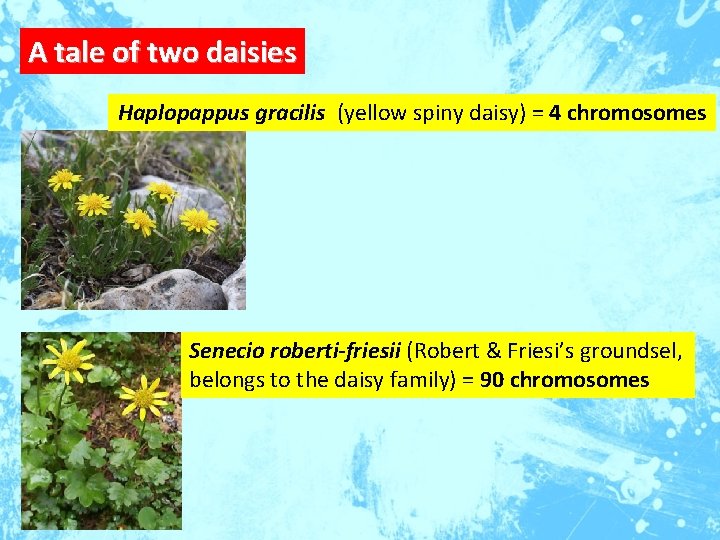 A tale of two daisies

Haplopappus gracilis (yellow spiny daisy) = 4 chromosomes

Senecio roberti-friesii (Robert & Friesi's groundsel, belongs to the daisy family) = 90 chromosomes